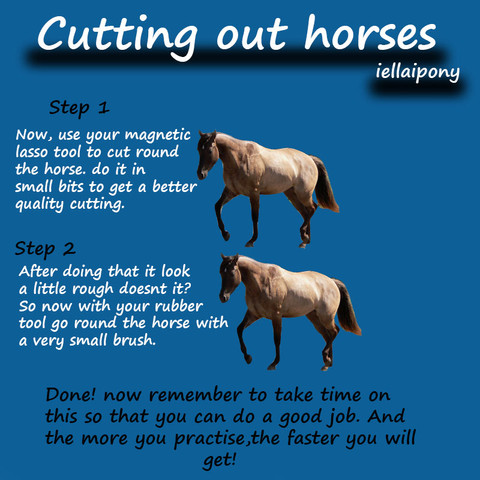 Cutting out horses

iellaipony

Step 1

Now, use your magnetic lasso tool to cut round the horse. do it in small bits to get a better quality cutting.

Step 2

After doing that it look a little rough doesnt it? So now with your rubber tool go round the horse with a very small brush.

Done! now remember to take time on this so that you can do a good job. And the more you practise,the faster you will get!